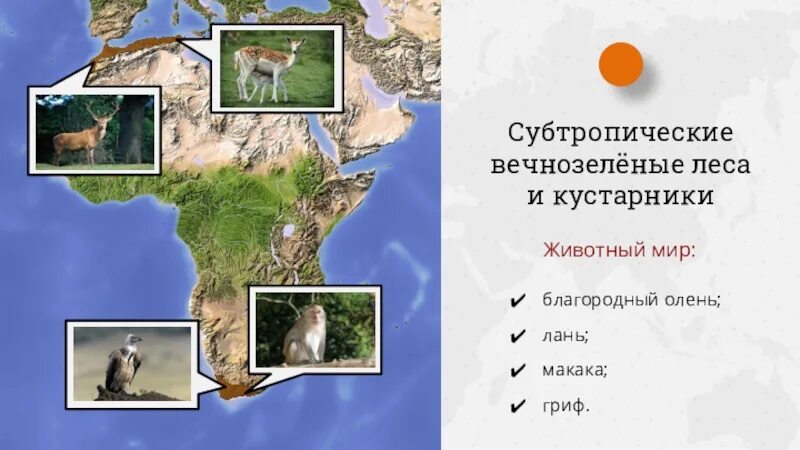 Субтропические вечнозелёные леса и кустарники

Животный мир:

✔ благородный олень;
✔ лань;
✔ макака;
✔ гриф.